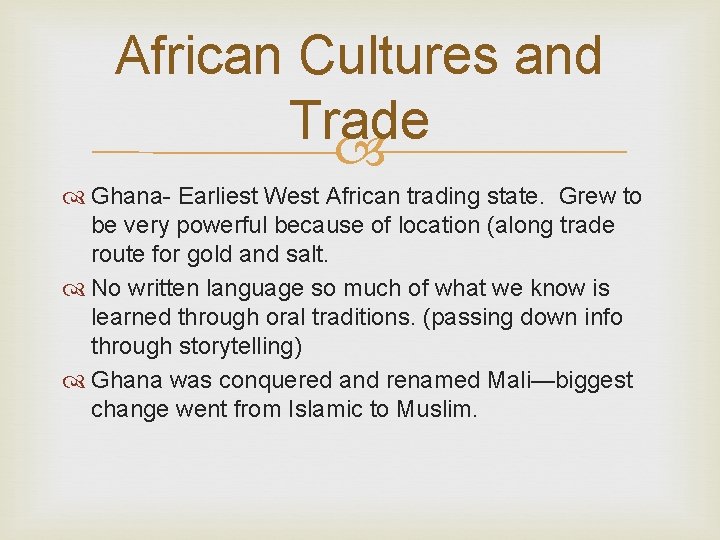 African Cultures and Trade

Ghana- Earliest West African trading state.  Grew to be very powerful because of location (along trade route for gold and salt.

No written language so much of what we know is learned through oral traditions. (passing down info through storytelling)

Ghana was conquered and renamed Mali—biggest change went from Islamic to Muslim.